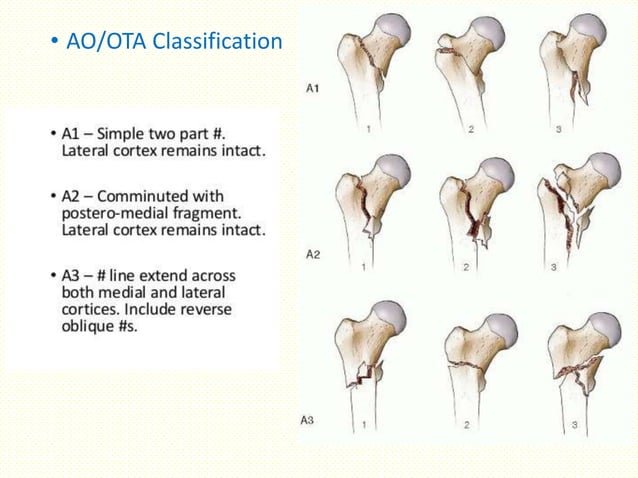 • AO/OTA Classification

• A1 – Simple two part #. Lateral cortex remains intact.

• A2 – Comminuted with postero-medial fragment. Lateral cortex remains intact.

• A3 – # line extend across both medial and lateral cortices. Include reverse oblique #s.

A1
1
2
3

A2
1
2
3

A3
1
2
3